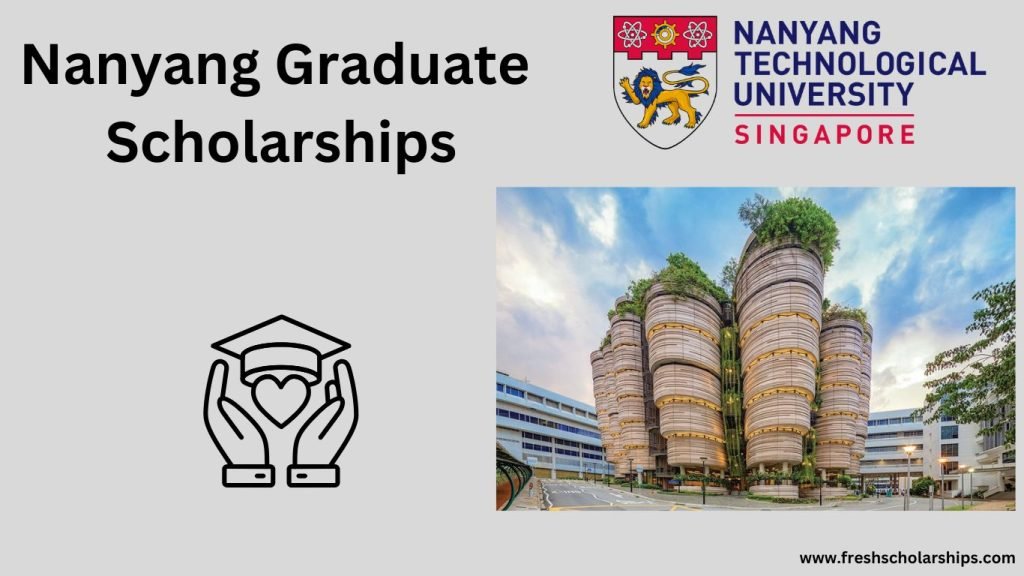 Nanyang Graduate Scholarships

NANYANG TECHNOLOGICAL UNIVERSITY
SINGAPORE

www.freshscholarships.com